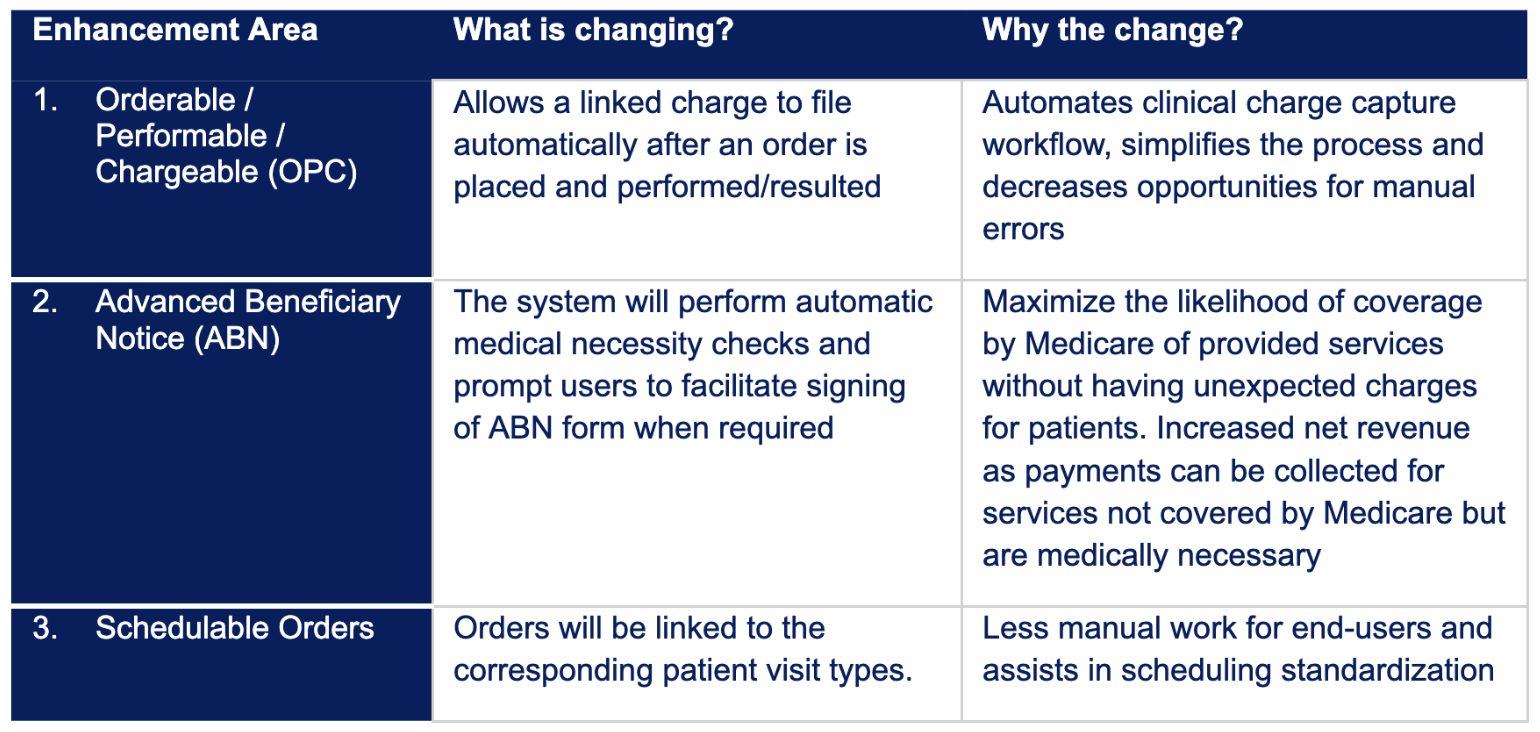 | Enhancement Area | What is changing? | Why the change? |
|---|---|---|
| 1. Orderable / Performable / Chargeable (OPC) | Allows a linked charge to file automatically after an order is placed and performed/resulted | Automates clinical charge capture workflow, simplifies the process and decreases opportunities for manual errors |
| 2. Advanced Beneficiary Notice (ABN) | The system will perform automatic medical necessity checks and prompt users to facilitate signing of ABN form when required | Maximize the likelihood of coverage by Medicare of provided services without having unexpected charges for patients. Increased net revenue as payments can be collected for services not covered by Medicare but are medically necessary |
| 3. Schedulable Orders | Orders will be linked to the corresponding patient visit types. | Less manual work for end-users and assists in scheduling standardization |